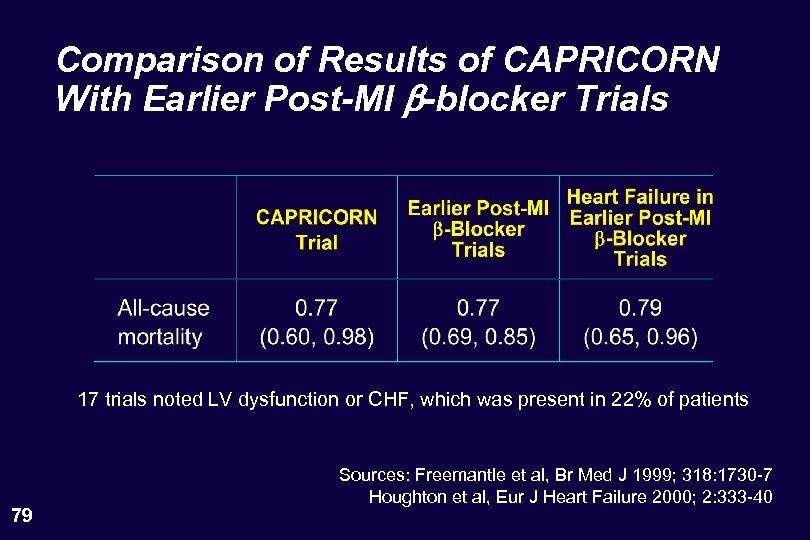 Comparison of Results of CAPRICORN With Earlier Post-MI $\beta$-blocker Trials

| | CAPRICORN Trial | Earlier Post-MI $\beta$-Blocker Trials | Heart Failure in Earlier Post-MI $\beta$-Blocker Trials |
|---|---|---|---|
| All-cause mortality | 0.77 (0.60, 0.98) | 0.77 (0.69, 0.85) | 0.79 (0.65, 0.96) |

17 trials noted LV dysfunction or CHF, which was present in 22% of patients

Sources: Freemantle et al, Br Med J 1999; 318:1730-7
Houghton et al, Eur J Heart Failure 2000; 2:333-40

79